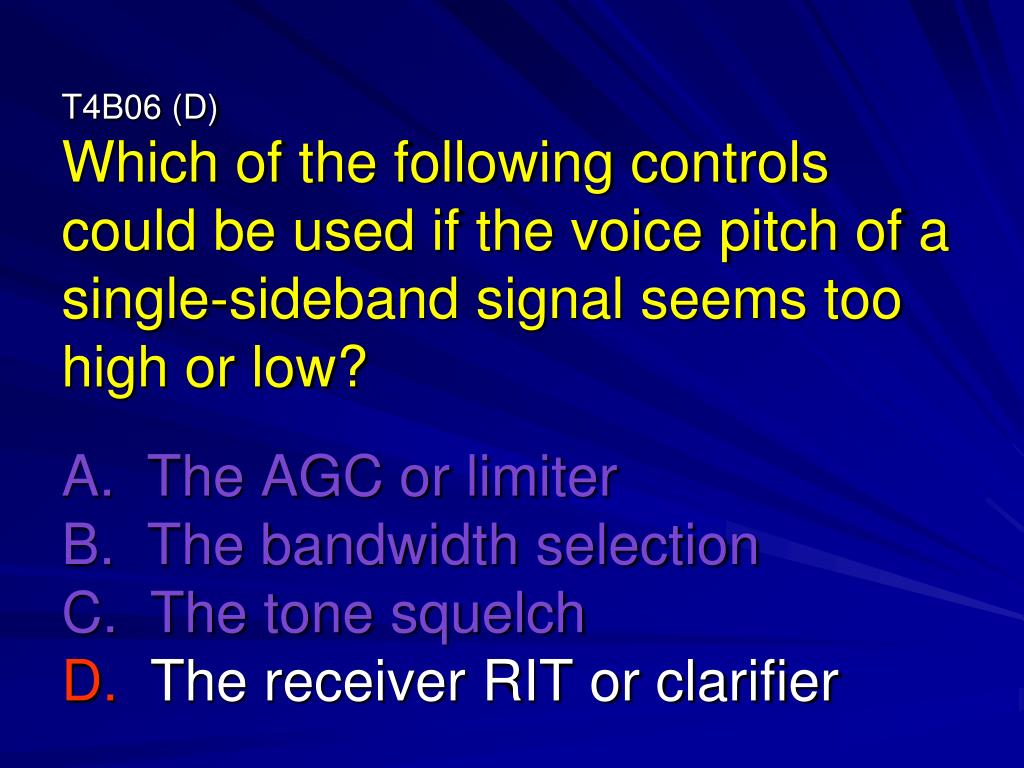 T4B06 (D)
Which of the following controls could be used if the voice pitch of a single-sideband signal seems too high or low?

A. The AGC or limiter
B. The bandwidth selection
C. The tone squelch
D. The receiver RIT or clarifier